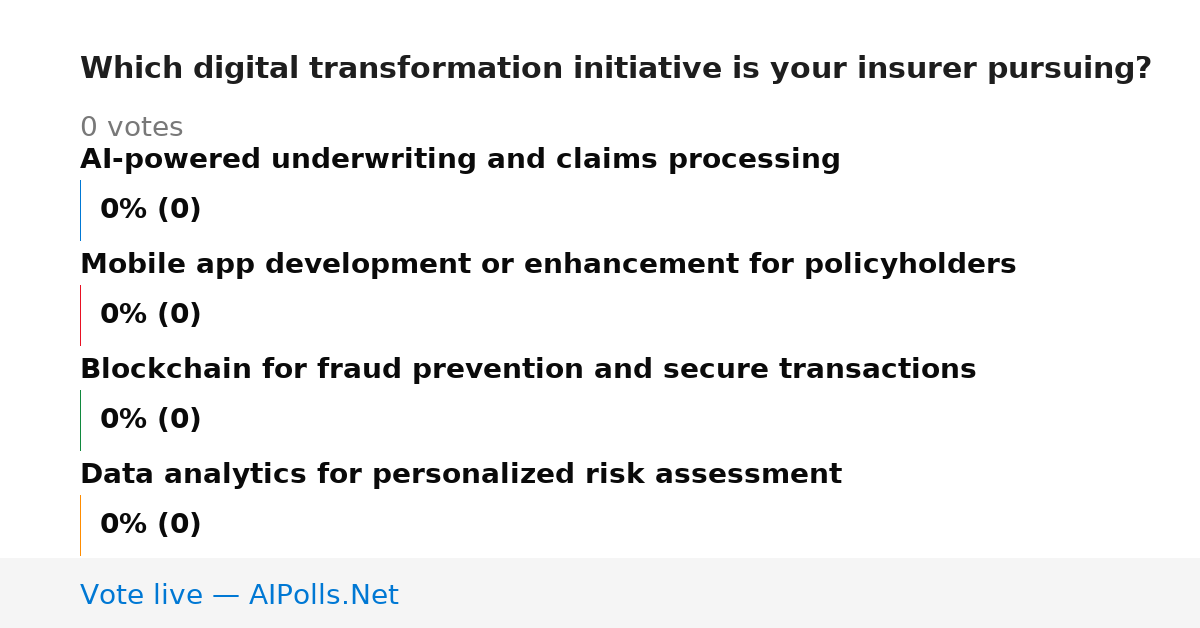 Which digital transformation initiative is your insurer pursuing?

0 votes

AI-powered underwriting and claims processing

0% (0)

Mobile app development or enhancement for policyholders

0% (0)

Blockchain for fraud prevention and secure transactions

0% (0)

Data analytics for personalized risk assessment

0% (0)

Vote live — AIPolls.Net